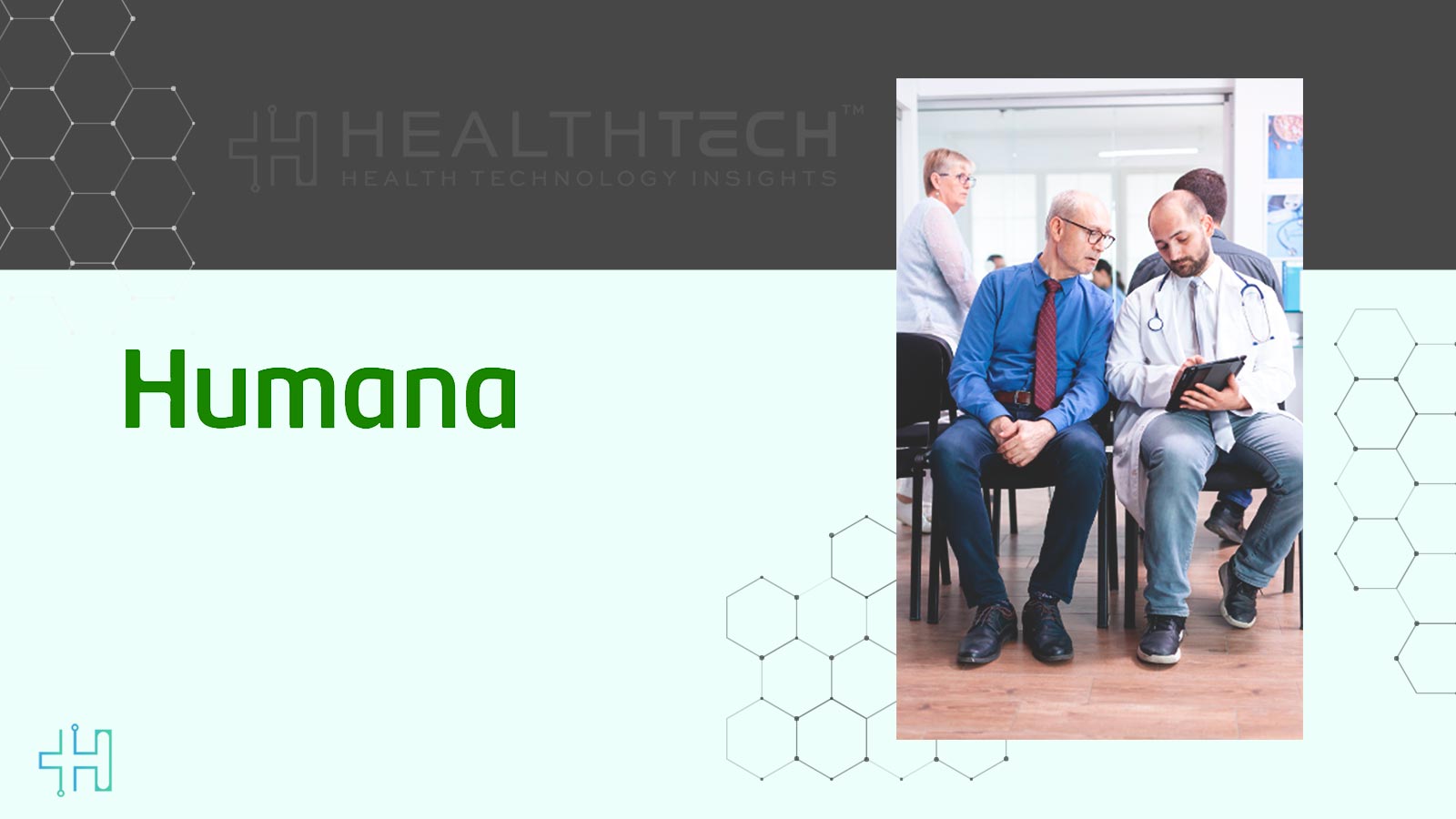 HEALTHTECH™
HEALTH TECHNOLOGY INSIGHTS

Humana